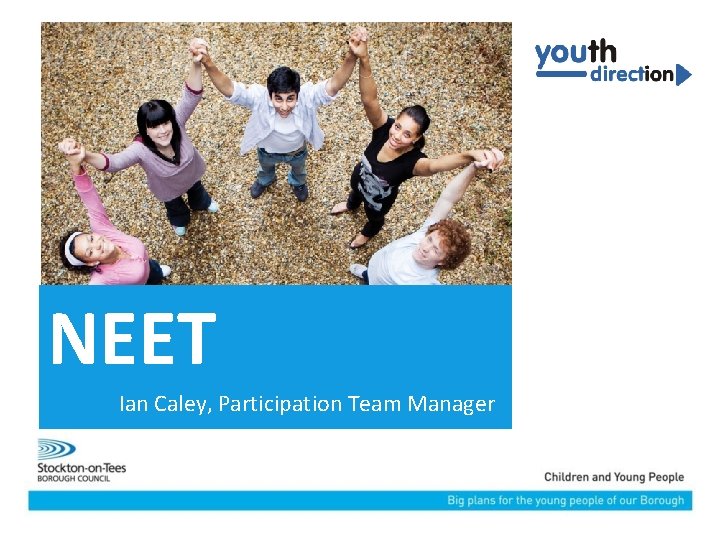 youth direction

NEET

Ian Caley, Participation Team Manager

Stockton-on-Tees BOROUGH COUNCIL

Children and Young People

Big plans for the young people of our Borough